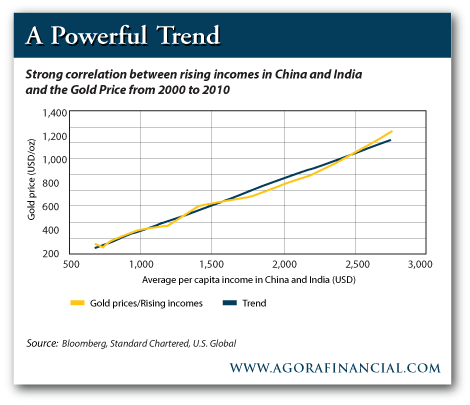 A Powerful Trend

Strong correlation between rising incomes in China and India and the Gold Price from 2000 to 2010

Gold price (USD/oz)

1,400
1,200
1,000
800
600
400
200

500 1,000 1,500 2,000 2,500 3,000

Average per capita income in China and India (USD)

Gold prices/Rising incomes Trend

Source: Bloomberg, Standard Chartered, U.S. Global

WWW.AGORAFINANCIAL.COM